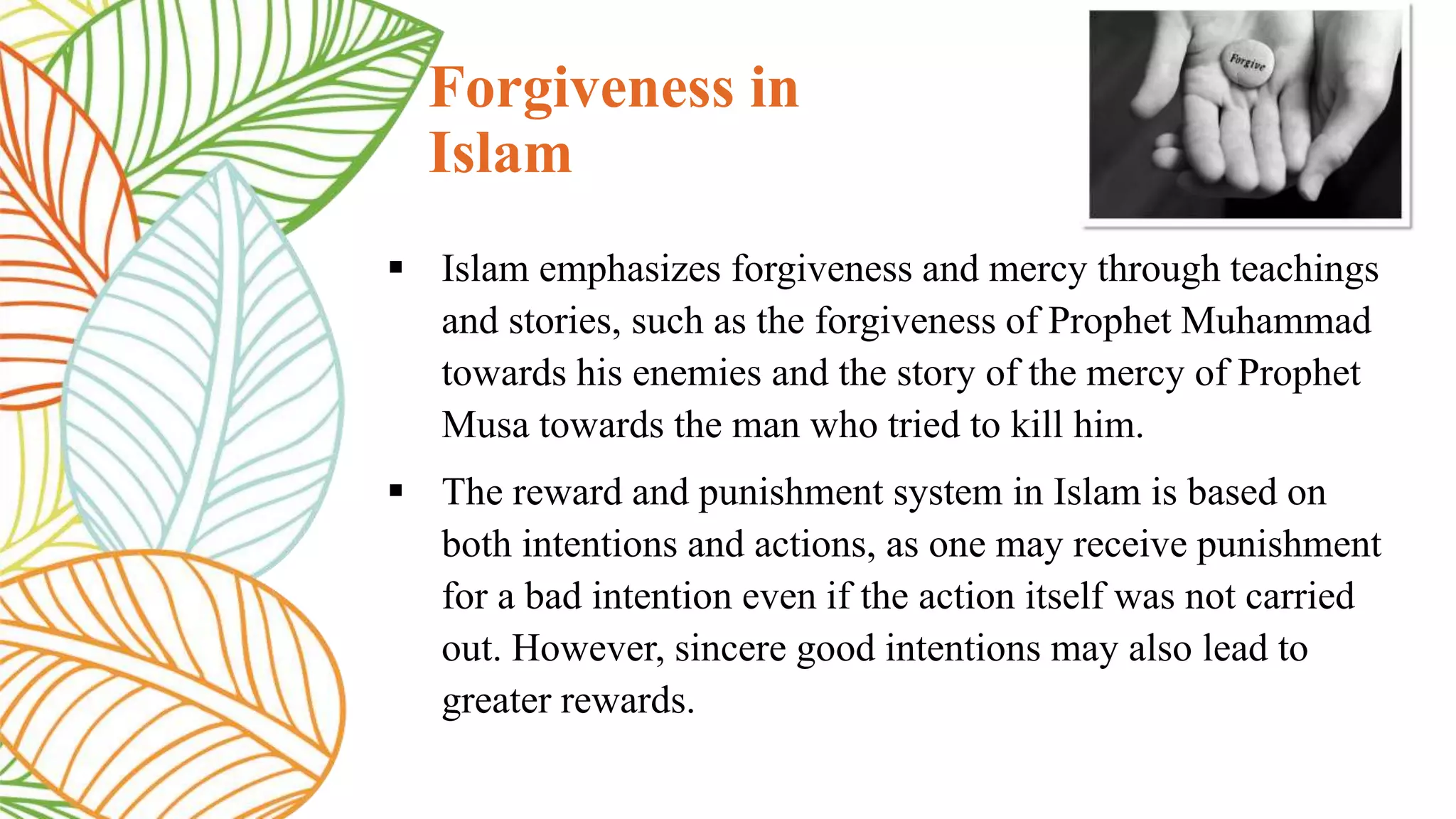 Forgiveness in Islam

Forgive

▪ Islam emphasizes forgiveness and mercy through teachings and stories, such as the forgiveness of Prophet Muhammad towards his enemies and the story of the mercy of Prophet Musa towards the man who tried to kill him.

▪ The reward and punishment system in Islam is based on both intentions and actions, as one may receive punishment for a bad intention even if the action itself was not carried out. However, sincere good intentions may also lead to greater rewards.